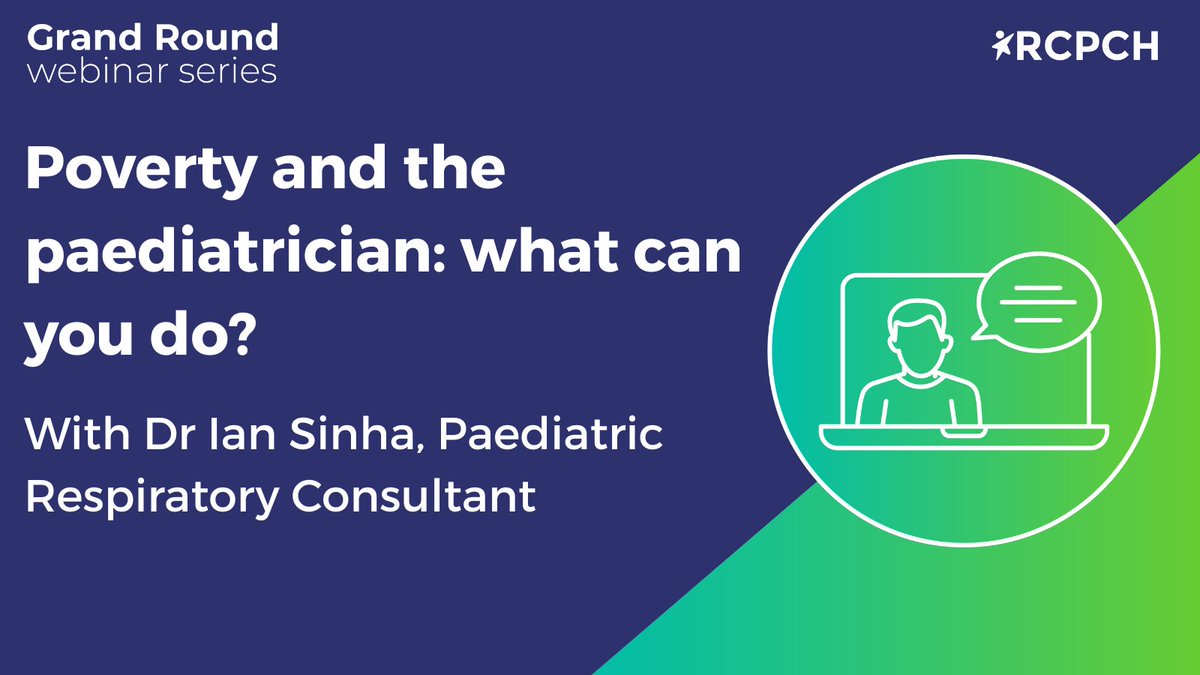 Grand Round
webinar series

RCPCH

Poverty and the paediatrician: what can you do?

With Dr Ian Sinha, Paediatric Respiratory Consultant